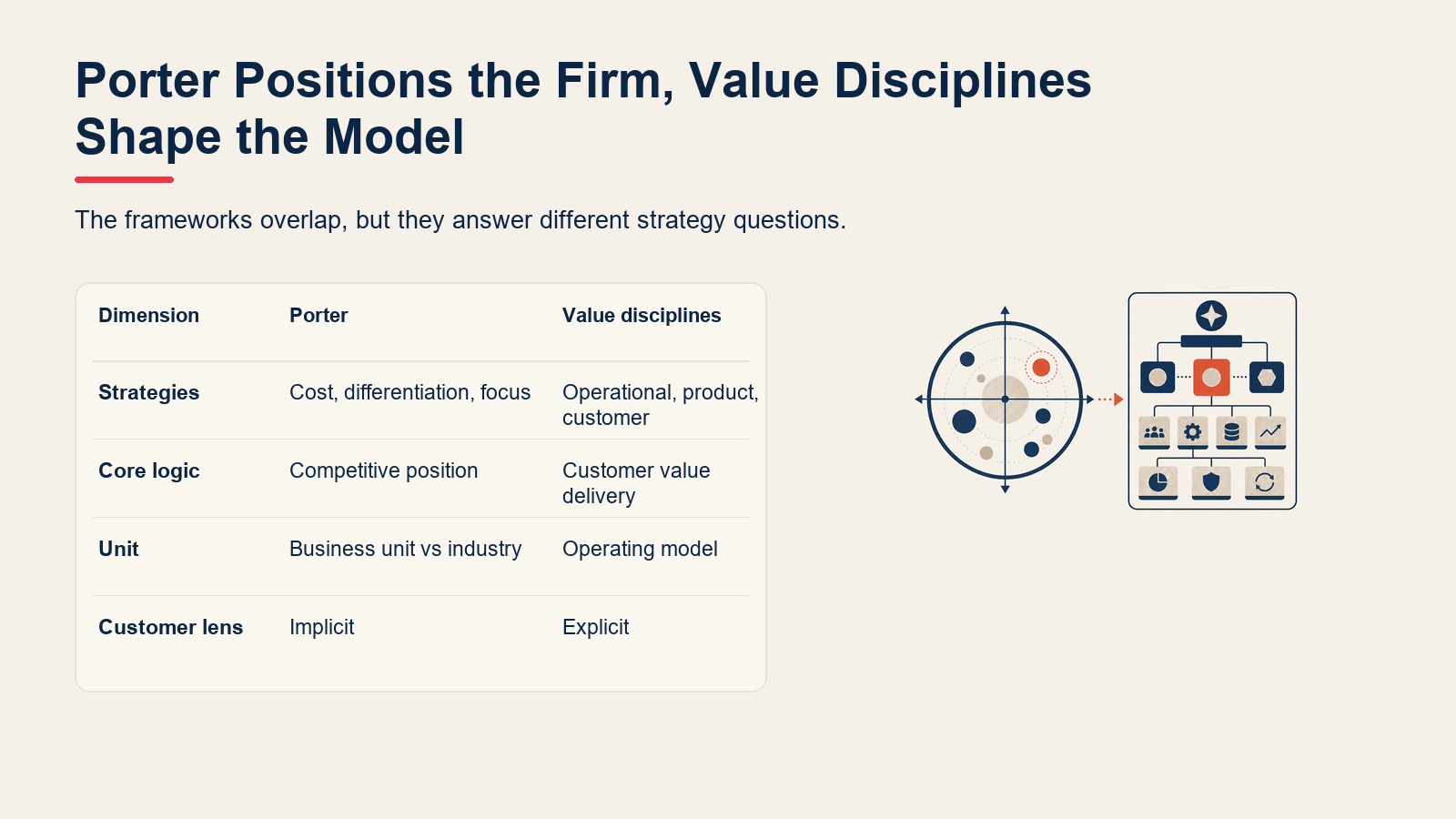 Porter Positions the Firm, Value Disciplines Shape the Model

The frameworks overlap, but they answer different strategy questions.

| Dimension | Porter | Value disciplines |
|---|---|---|
| Strategies | Cost, differentiation, focus | Operational, product, customer |
| Core logic | Competitive position | Customer value delivery |
| Unit | Business unit vs industry | Operating model |
| Customer lens | Implicit | Explicit |